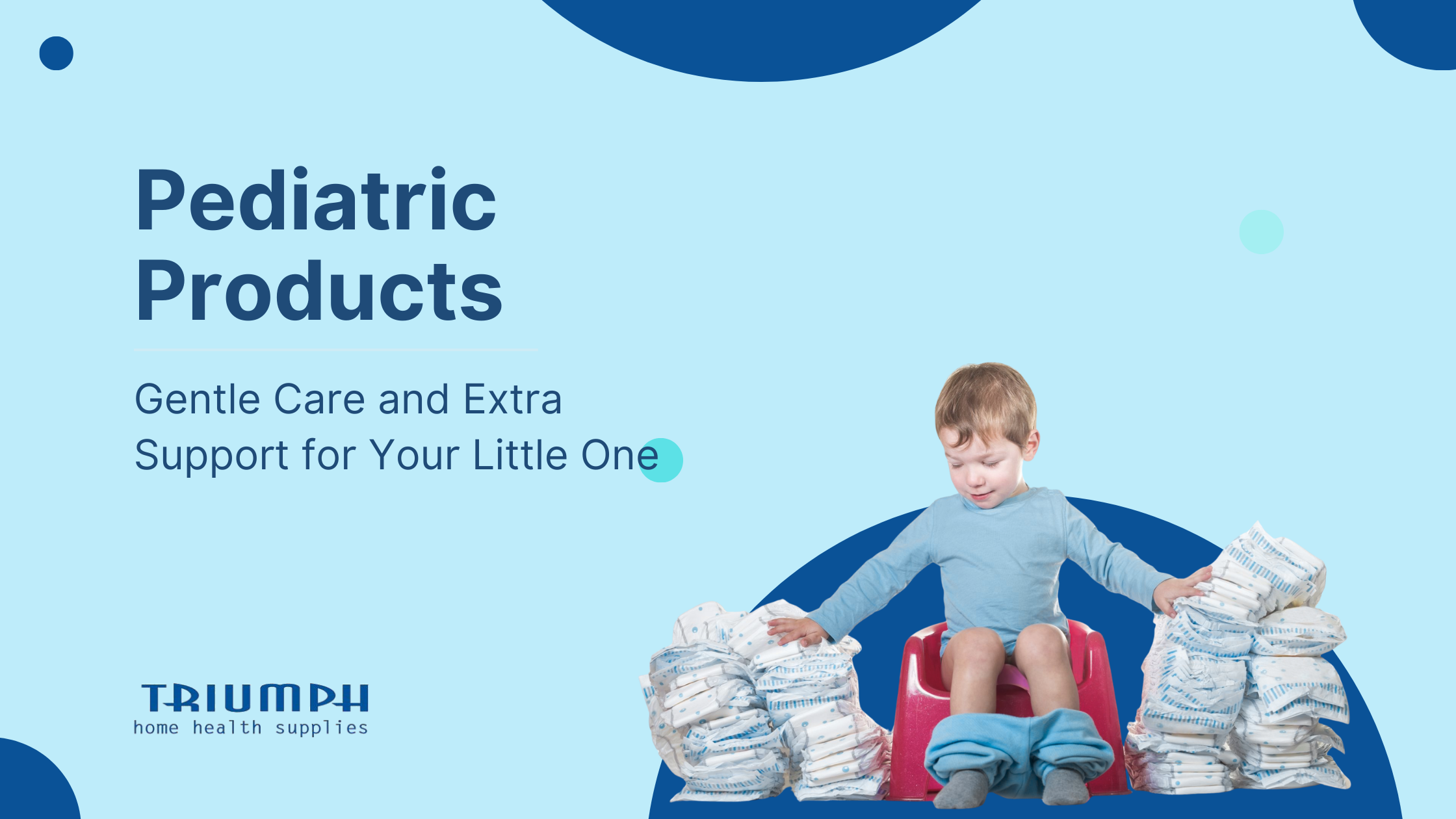 Pediatric Products

Gentle Care and Extra Support for Your Little One

TRIUMPH
home health supplies